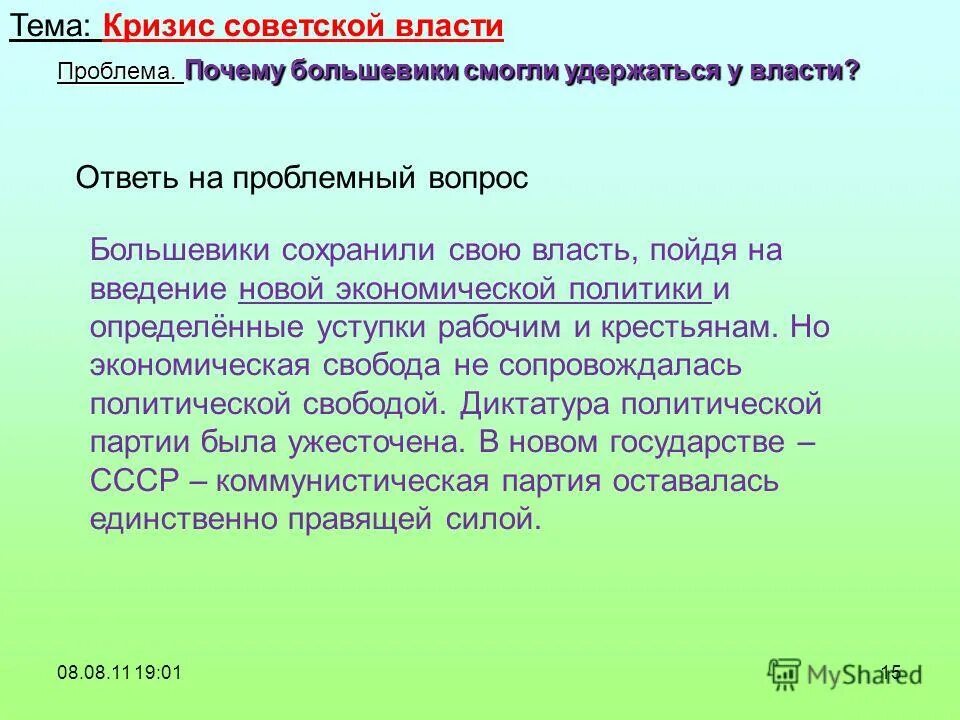 Тема: Кризис советской власти

Проблема. Почему большевики смогли удержаться у власти?

Ответь на проблемный вопрос

Большевики сохранили свою власть, пойдя на введение новой экономической политики и определённые уступки рабочим и крестьянам. Но экономическая свобода не сопровождалась политической свободой. Диктатура политической партии была ужесточена. В новом государстве – СССР – коммунистическая партия оставалась единственно правящей силой.

08.08.11 19:01

MyShared

15